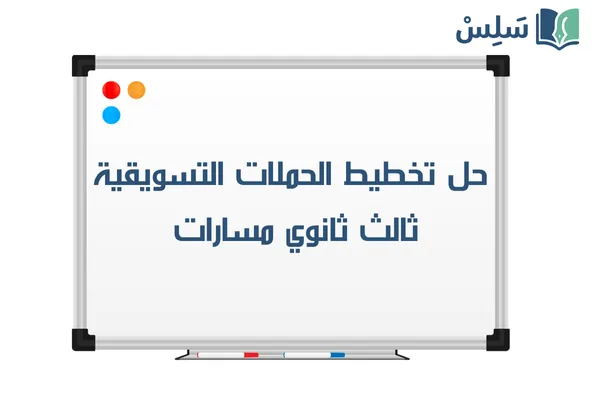 سَلِسْ

حل تخطيط الحملات التسويقية
ثالث ثانوي مسارات